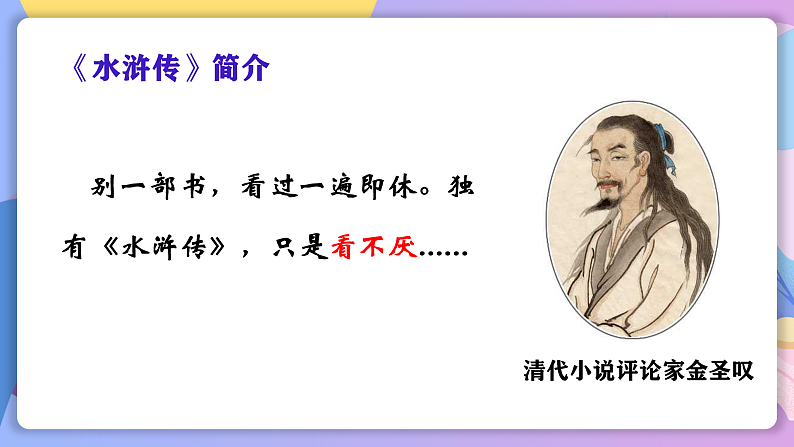 《水浒传》简介

别一部书，看过一遍即休。独有《水浒传》，只是看不厌……

清代小说评论家金圣叹